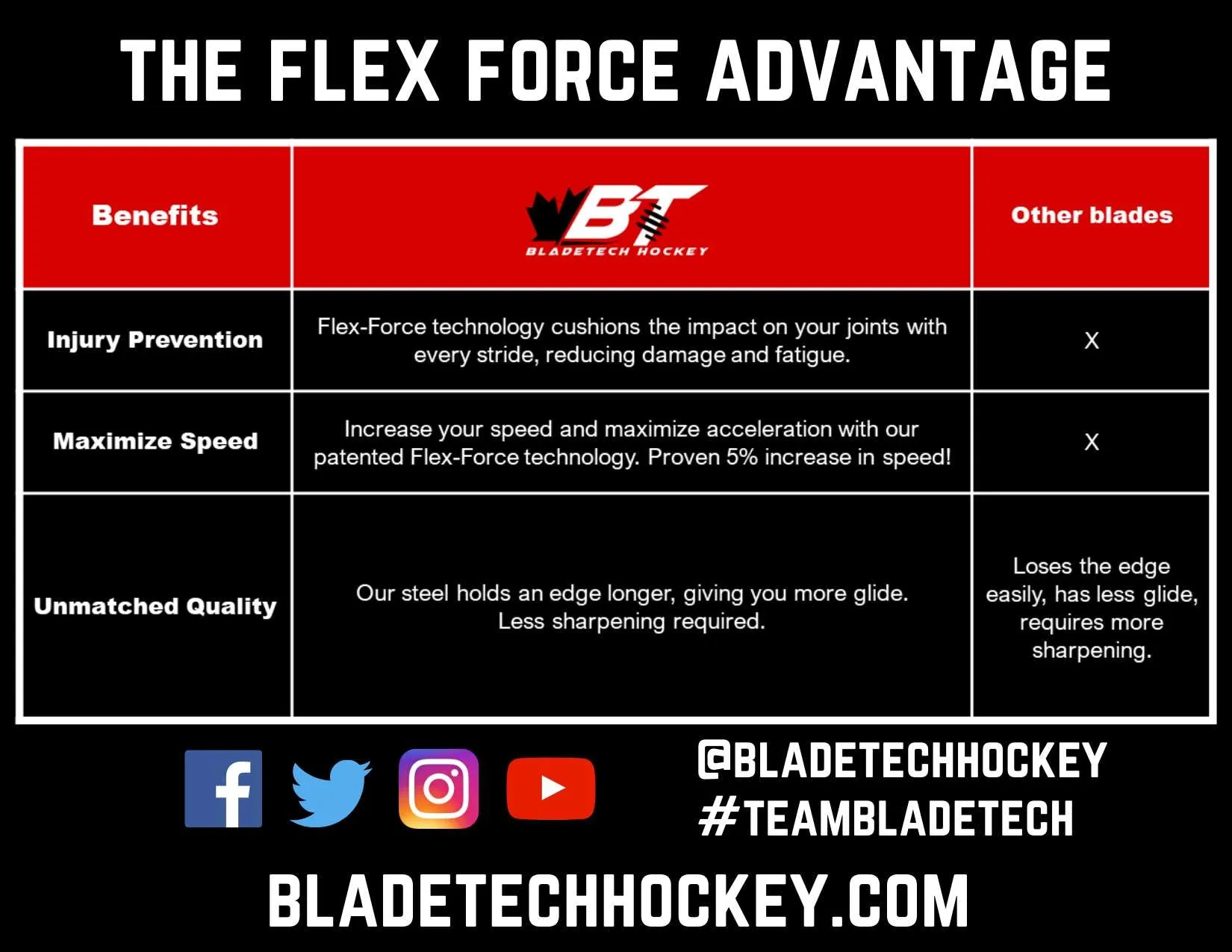 THE FLEX FORCE ADVANTAGE

| Benefits | BT BLADETECH HOCKEY | Other blades |
|---|---|---|
| Injury Prevention | Flex-Force technology cushions the impact on your joints with every stride, reducing damage and fatigue. | X |
| Maximize Speed | Increase your speed and maximize acceleration with our patented Flex-Force technology. Proven 5% increase in speed! | X |
| Unmatched Quality | Our steel holds an edge longer, giving you more glide. Less sharpening required. | Loses the edge easily, has less glide, requires more sharpening. |

@BLADETECHHOCKEY
#TEAMBLADETECH

BLADETECHHOCKEY.COM